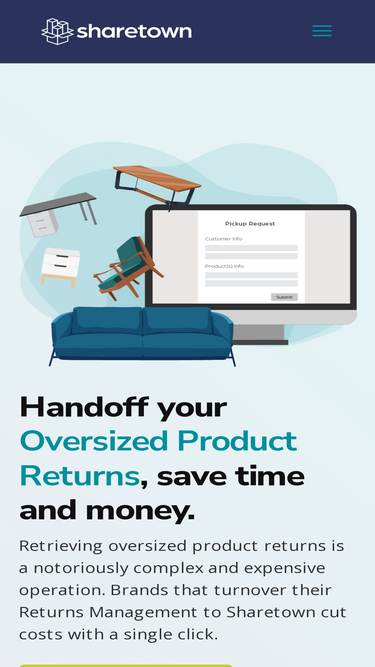 sharetown

Pickup Request

Customer Info

Product(s) Info

Submit

Handoff your Oversized Product Returns, save time and money.

Retrieving oversized product returns is a notoriously complex and expensive operation. Brands that turnover their Returns Management to Sharetown cut costs with a single click.